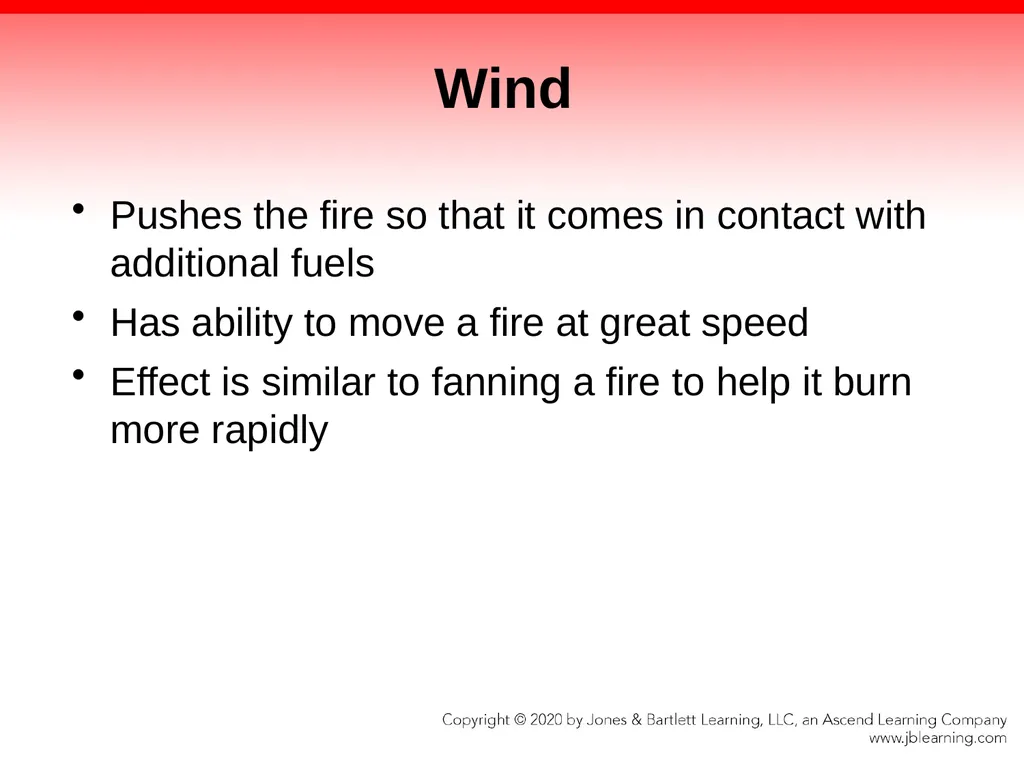 Wind

• Pushes the fire so that it comes in contact with additional fuels
• Has ability to move a fire at great speed
• Effect is similar to fanning a fire to help it burn more rapidly

Copyright © 2020 by Jones & Bartlett Learning, LLC, an Ascend Learning Company
www.jblearning.com